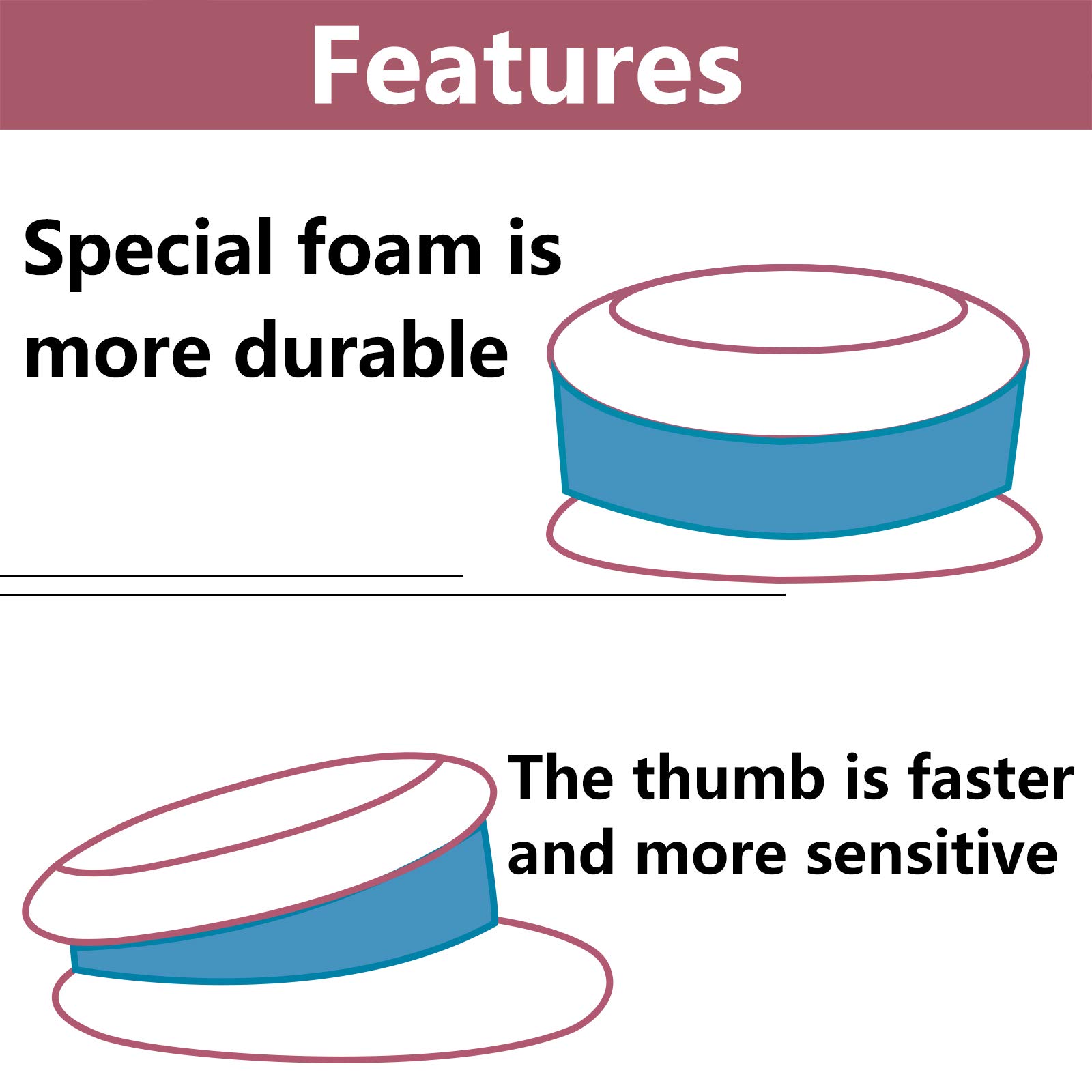 Features

Special foam is more durable

The thumb is faster and more sensitive